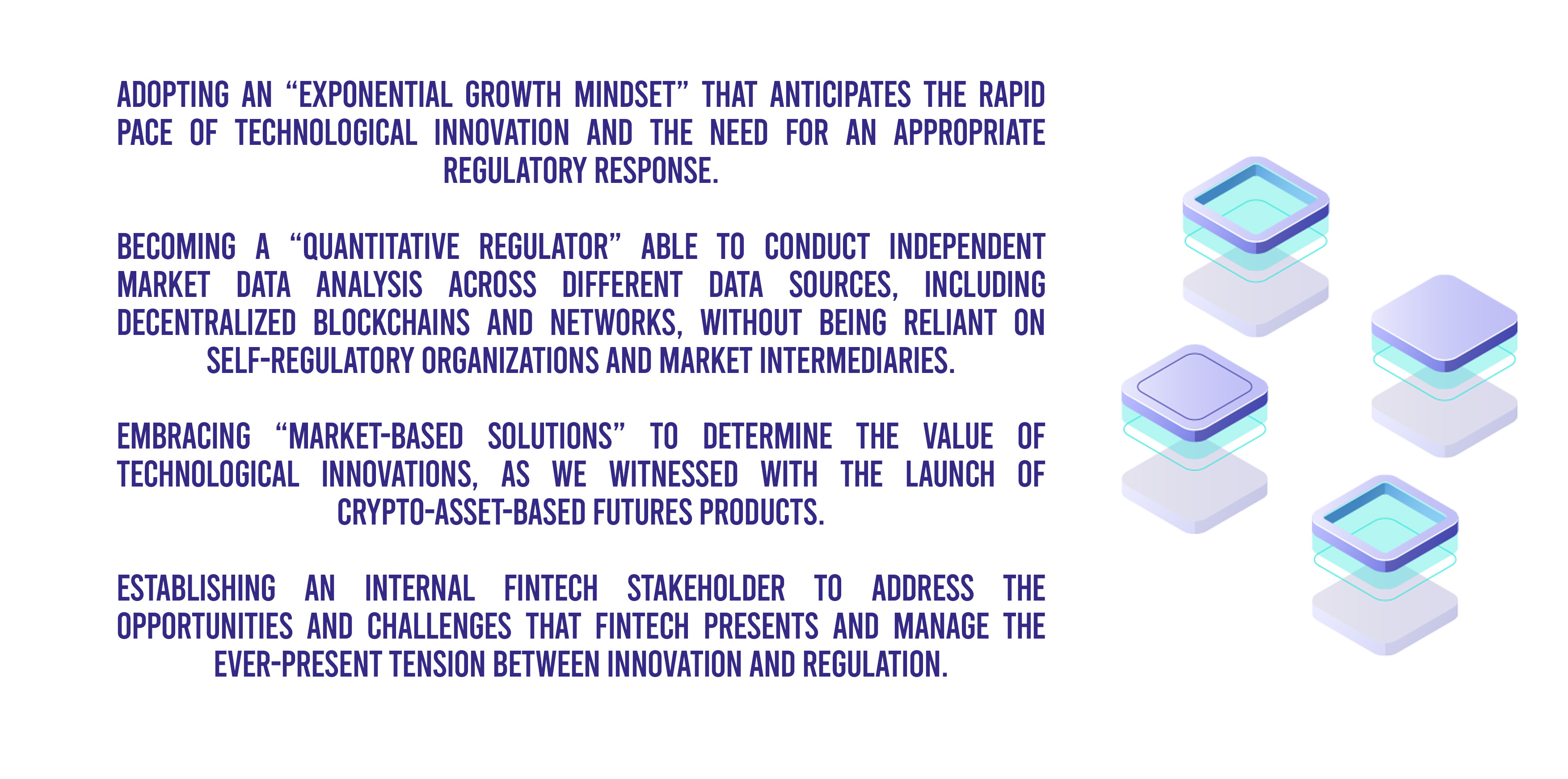 ADOPTING AN “EXPONENTIAL GROWTH MINDSET” THAT ANTICIPATES THE RAPID PACE OF TECHNOLOGICAL INNOVATION AND THE NEED FOR AN APPROPRIATE REGULATORY RESPONSE.

BECOMING A “QUANTITATIVE REGULATOR” ABLE TO CONDUCT INDEPENDENT MARKET DATA ANALYSIS ACROSS DIFFERENT DATA SOURCES, INCLUDING DECENTRALIZED BLOCKCHAINS AND NETWORKS, WITHOUT BEING RELIANT ON SELF-REGULATORY ORGANIZATIONS AND MARKET INTERMEDIARIES.

EMBRACING “MARKET-BASED SOLUTIONS” TO DETERMINE THE VALUE OF TECHNOLOGICAL INNOVATIONS, AS WE WITNESSED WITH THE LAUNCH OF CRYPTO-ASSET-BASED FUTURES PRODUCTS.

ESTABLISHING AN INTERNAL FINTECH STAKEHOLDER TO ADDRESS THE OPPORTUNITIES AND CHALLENGES THAT FINTECH PRESENTS AND MANAGE THE EVER-PRESENT TENSION BETWEEN INNOVATION AND REGULATION.